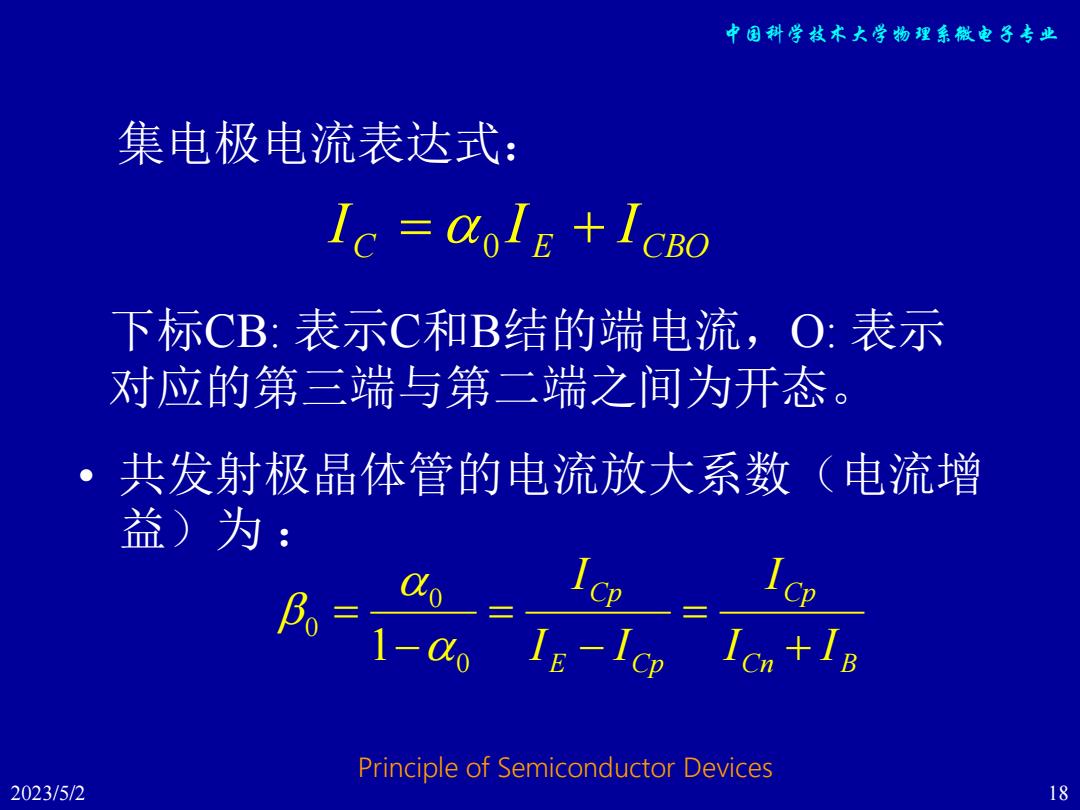 中国科学技术大学物理系微电子专业

集电极电流表达式：

$I_C = \alpha_0 I_E + I_{CBO}$

下标CB: 表示C和B结的端电流，O: 表示对应的第三端与第二端之间为开态。

• 共发射极晶体管的电流放大系数（电流增益）为：

$\beta_0 = \frac{\alpha_0}{1-\alpha_0} = \frac{I_{Cp}}{I_E - I_{Cp}} = \frac{I_{Cp}}{I_{Cn} + I_B}$

Principle of Semiconductor Devices

2023/5/2

18